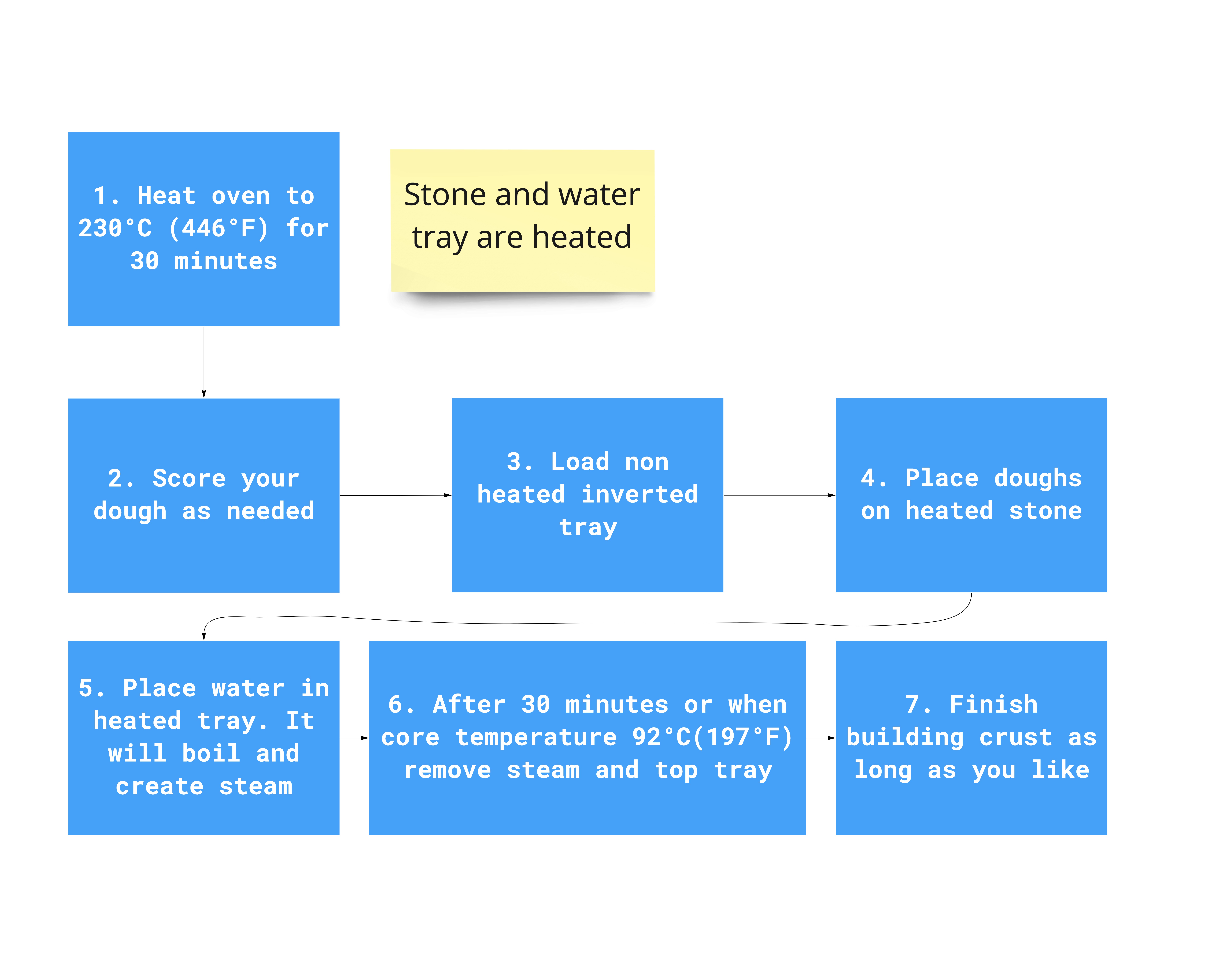 1. Heat oven to 230°C (446°F) for 30 minutes

Stone and water tray are heated

2. Score your dough as needed

3. Load non heated inverted tray

4. Place doughs on heated stone

5. Place water in heated tray. It will boil and create steam

6. After 30 minutes or when core temperature 92°C(197°F) remove steam and top tray

7. Finish building crust as long as you like